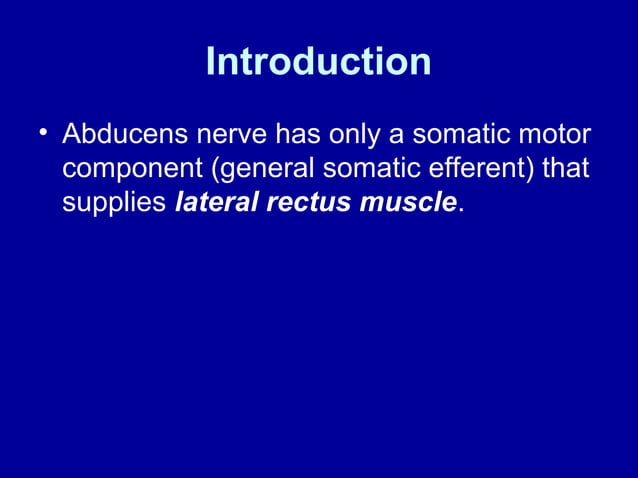 Introduction

• Abducens nerve has only a somatic motor component (general somatic efferent) that supplies lateral rectus muscle.